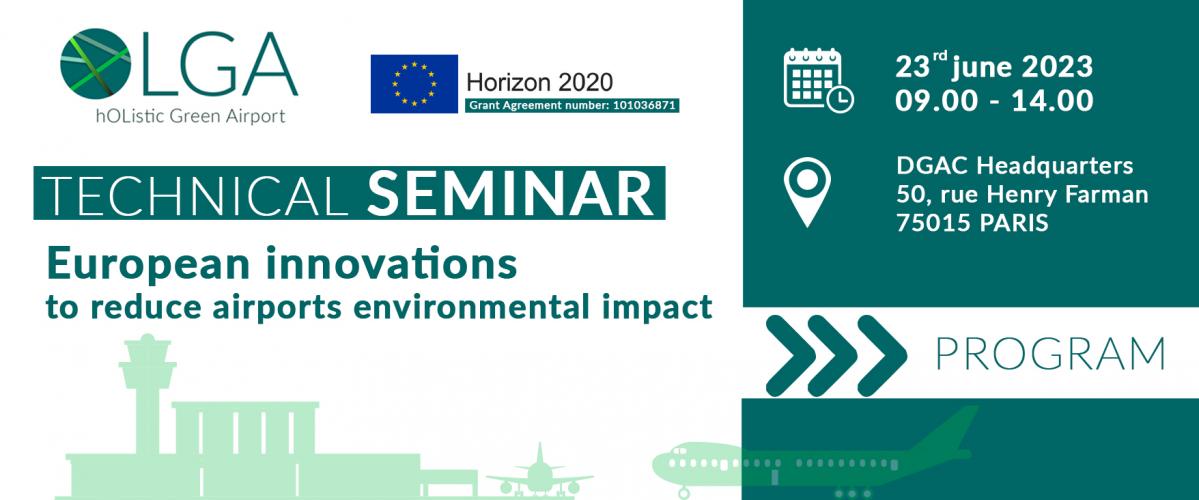 OLGA
hOListic Green Airport

Horizon 2020
Grant Agreement number: 101036871

TECHNICAL SEMINAR

European innovations
to reduce airports environmental impact

23$^{rd}$ june 2023
09.00 - 14.00

DGAC Headquarters
50, rue Henry Farman
75015 PARIS

PROGRAM